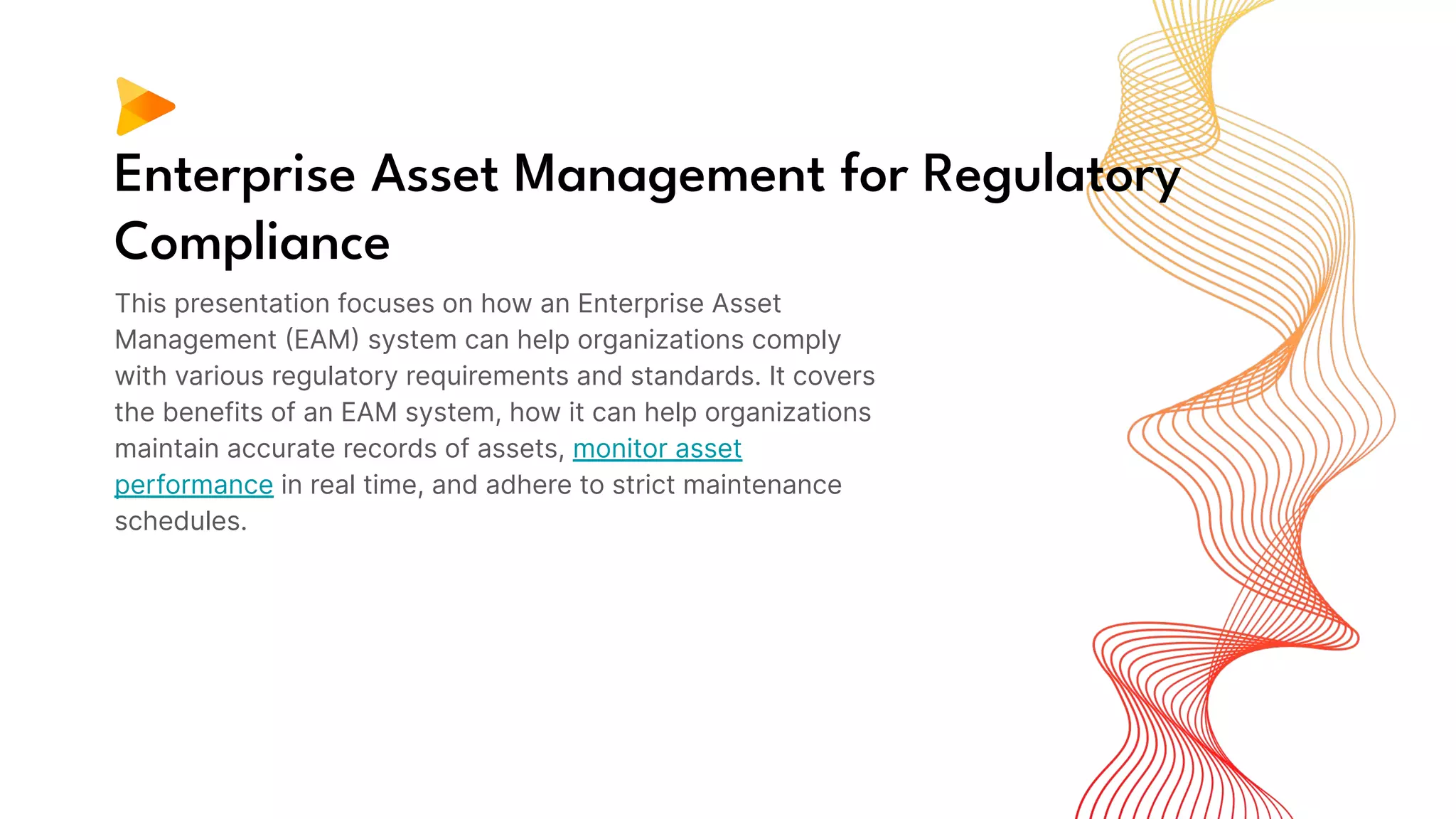 Enterprise Asset Management for Regulatory Compliance

This presentation focuses on how an Enterprise Asset Management (EAM) system can help organizations comply with various regulatory requirements and standards. It covers the benefits of an EAM system, how it can help organizations maintain accurate records of assets, monitor asset performance in real time, and adhere to strict maintenance schedules.